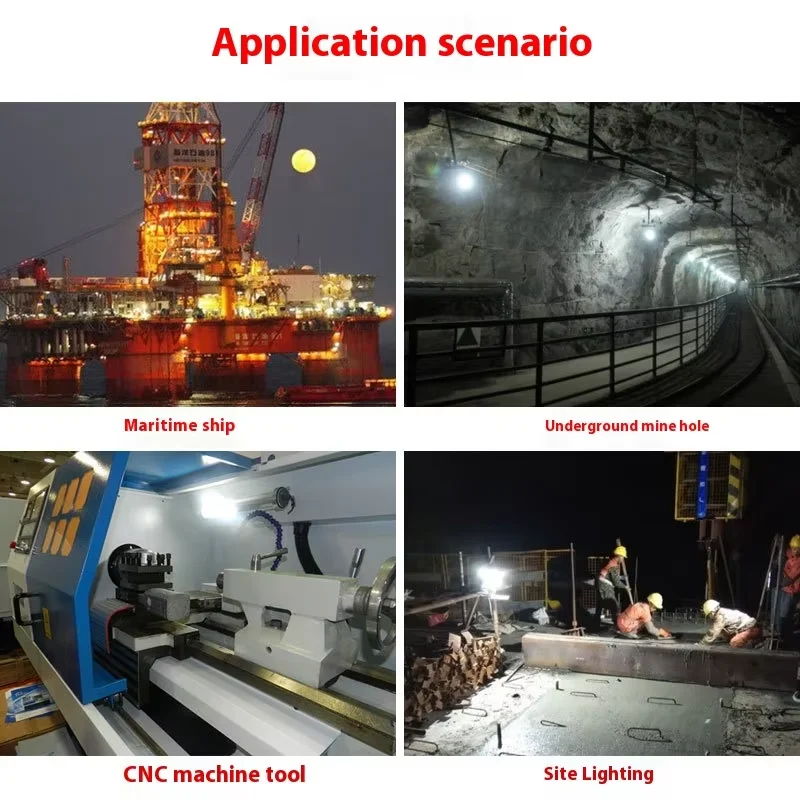 Application scenario

Maritime ship

Underground mine hole

CNC machine tool

Site Lighting